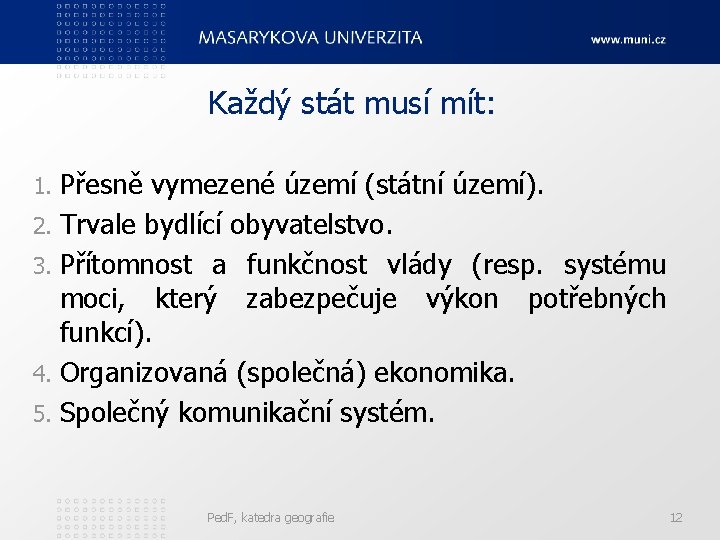 MASARYKOVA UNIVERZITA

www.muni.cz

Každý stát musí mít:

1. Přesně vymezené území (státní území).
2. Trvale bydlící obyvatelstvo.
3. Přítomnost a funkčnost vlády (resp. systému moci, který zabezpečuje výkon potřebných funkcí).
4. Organizovaná (společná) ekonomika.
5. Společný komunikační systém.

PedF, katedra geografie

12